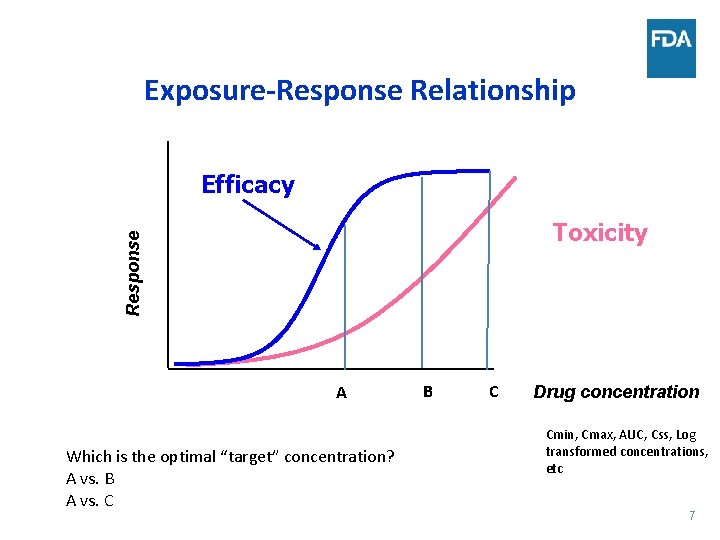 FDA

Exposure-Response Relationship

Efficacy

Toxicity

Response

A B C Drug concentration

Cmin, Cmax, AUC, Css, Log transformed concentrations, etc

Which is the optimal “target” concentration?
A vs. B
A vs. C

7